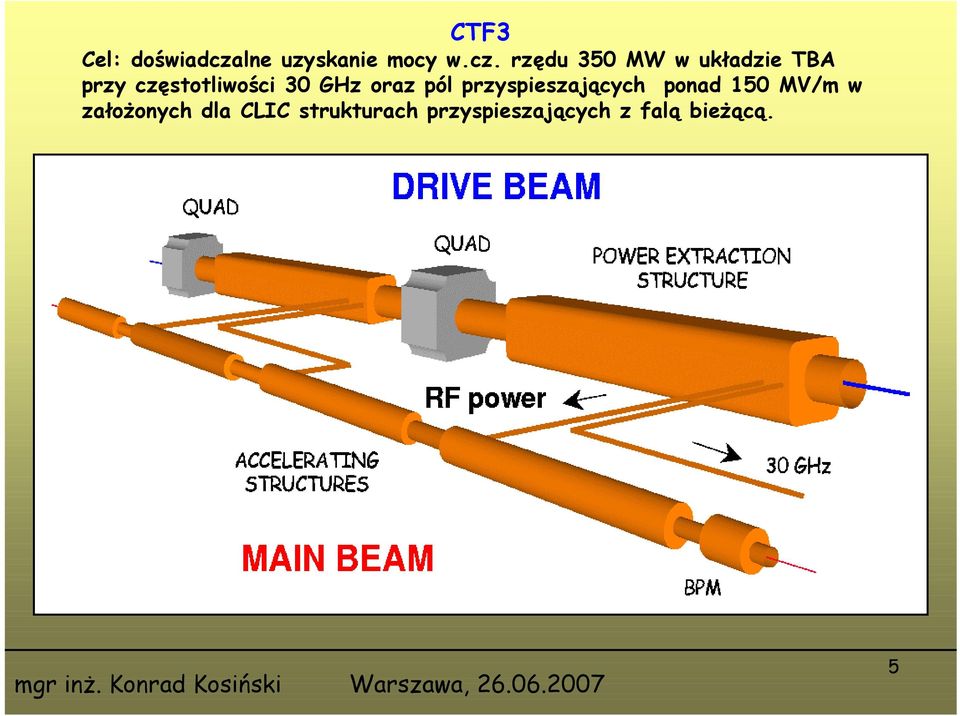 CTF3

Cel: doświadczalne uzyskanie mocy w.cz. rzędu 350 MW w układzie TBA przy częstotliwości 30 GHz oraz pól przyspieszających ponad 150 MV/m w założonych dla CLIC strukturach przyspieszających z falą bieżącą.

DRIVE BEAM

QUAD

QUAD

POWER EXTRACTION STRUCTURE

RF power

ACCELERATING STRUCTURES

30 GHz

MAIN BEAM

BPM

mgr inż. Konrad Kosiński

Warszawa, 26.06.2007

5